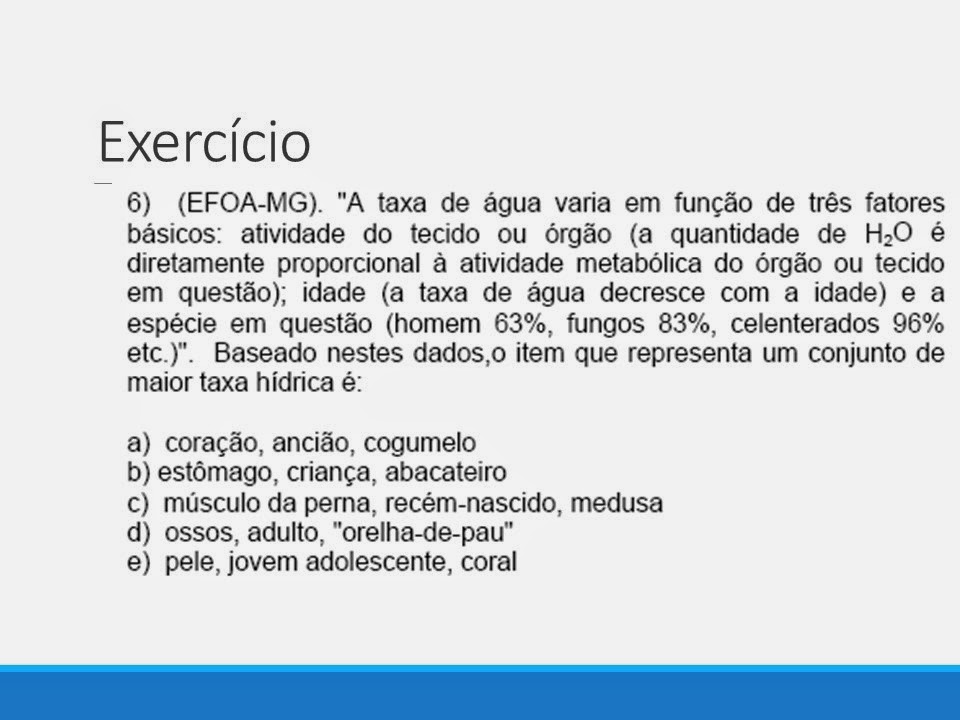 Exercício

6) (EFOA-MG). "A taxa de água varia em função de três fatores básicos: atividade do tecido ou órgão (a quantidade de $H_2O$ é diretamente proporcional à atividade metabólica do órgão ou tecido em questão); idade (a taxa de água decresce com a idade) e a espécie em questão (homem 63%, fungos 83%, celenterados 96% etc.)". Baseado nestes dados,o item que representa um conjunto de maior taxa hídrica é:

a) coração, ancião, cogumelo
b) estômago, criança, abacateiro
c) músculo da perna, recém-nascido, medusa
d) ossos, adulto, "orelha-de-pau"
e) pele, jovem adolescente, coral